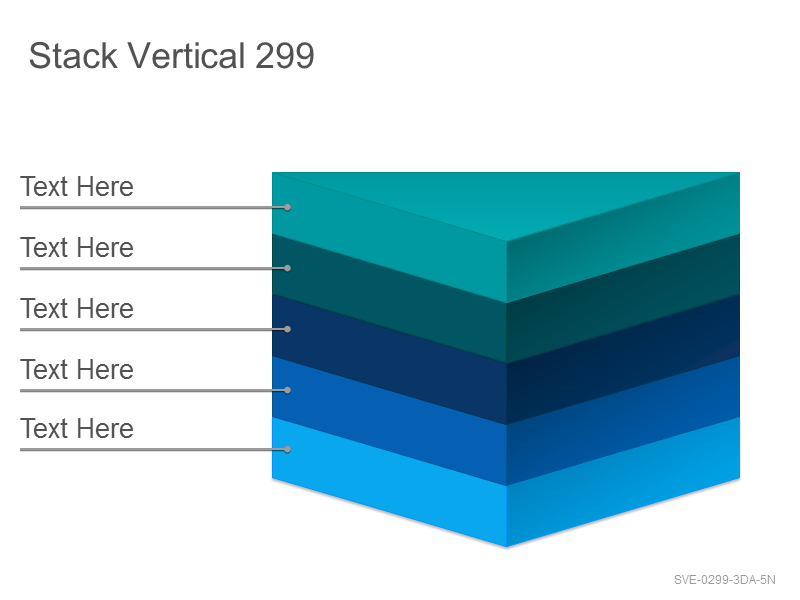 Stack Vertical 299

Text Here

Text Here

Text Here

Text Here

Text Here

SVE-0299-3DA-5N